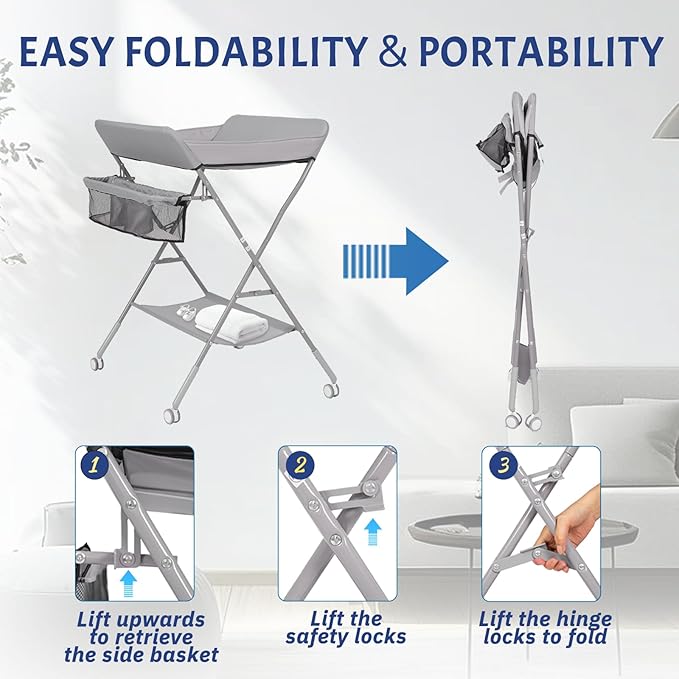 EASY FOLDABILITY & PORTABILITY

1
Lift upwards to retrieve the side basket

2
Lift the safety locks

3
Lift the hinge locks to fold